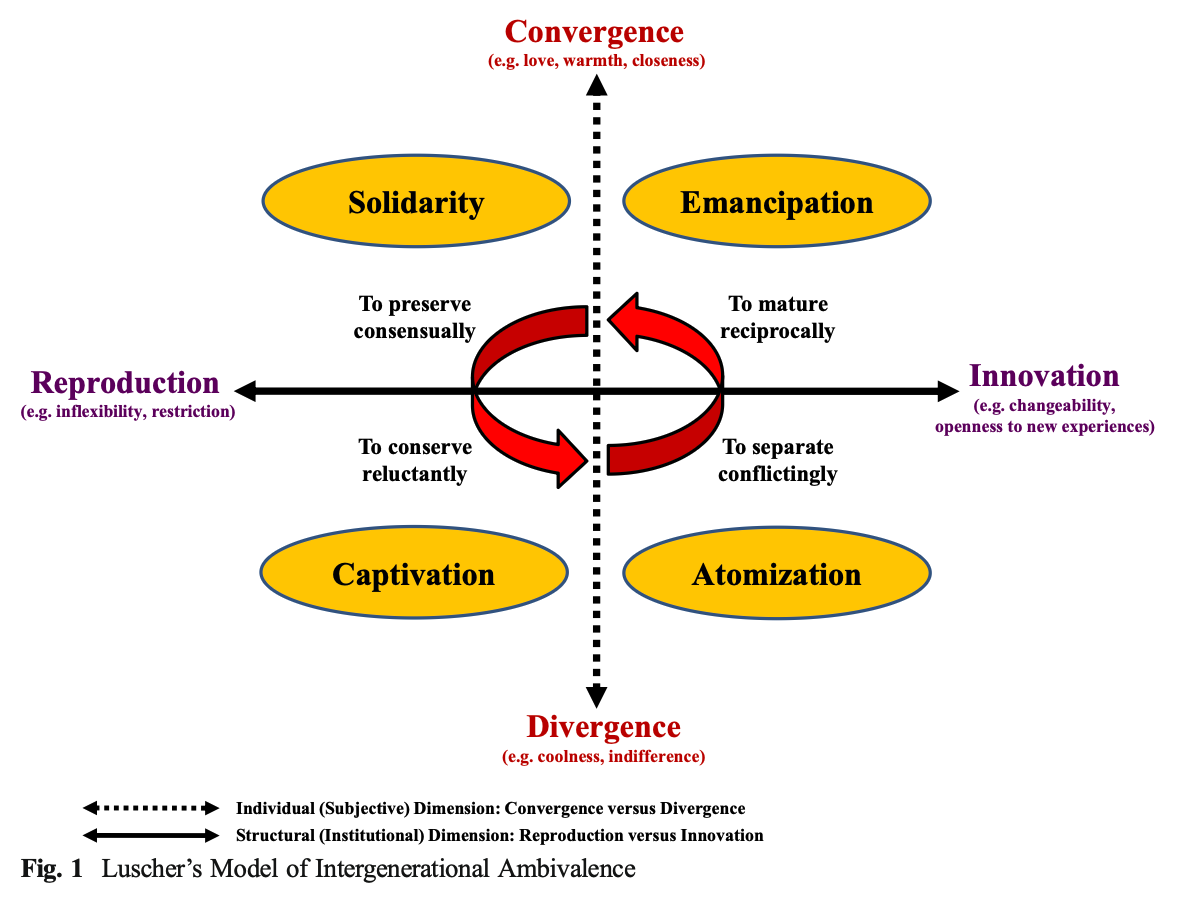 Convergence
(e.g. love, warmth, closeness)

Solidarity

Emancipation

To preserve consensually

To mature reciprocally

Reproduction
(e.g. inflexibility, restriction)

Innovation
(e.g. changeability, openness to new experiences)

To conserve reluctantly

To separate conflictingly

Captivation

Atomization

Divergence
(e.g. coolness, indifference)

Individual (Subjective) Dimension: Convergence versus Divergence

Structural (Institutional) Dimension: Reproduction versus Innovation

Fig. 1 Luscher's Model of Intergenerational Ambivalence